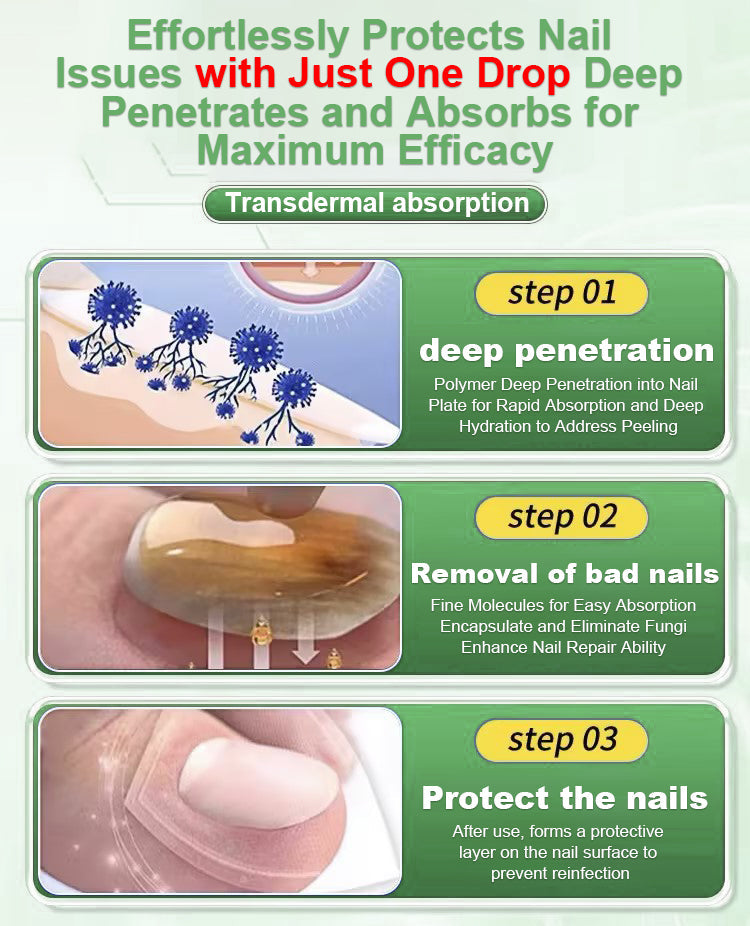 Effortlessly Protects Nail Issues with Just One Drop Deep Penetrates and Absorbs for Maximum Efficacy

Transdermal absorption

step 01

deep penetration

Polymer Deep Penetration into Nail Plate for Rapid Absorption and Deep Hydration to Address Peeling

step 02

Removal of bad nails

Fine Molecules for Easy Absorption Encapsulate and Eliminate Fungi Enhance Nail Repair Ability

step 03

Protect the nails

After use, forms a protective layer on the nail surface to prevent reinfection